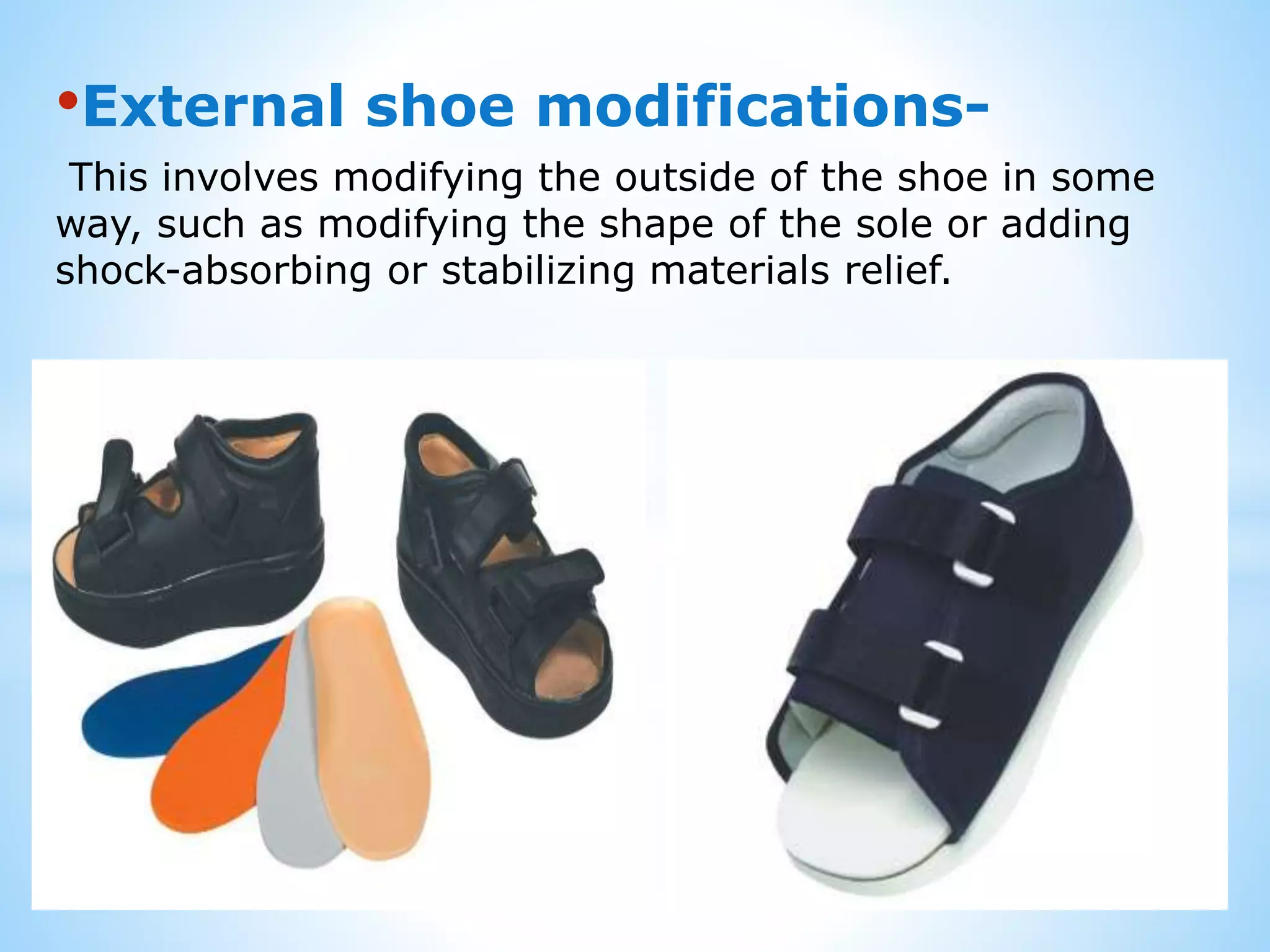 •External shoe modifications-

This involves modifying the outside of the shoe in some way, such as modifying the shape of the sole or adding shock-absorbing or stabilizing materials relief.